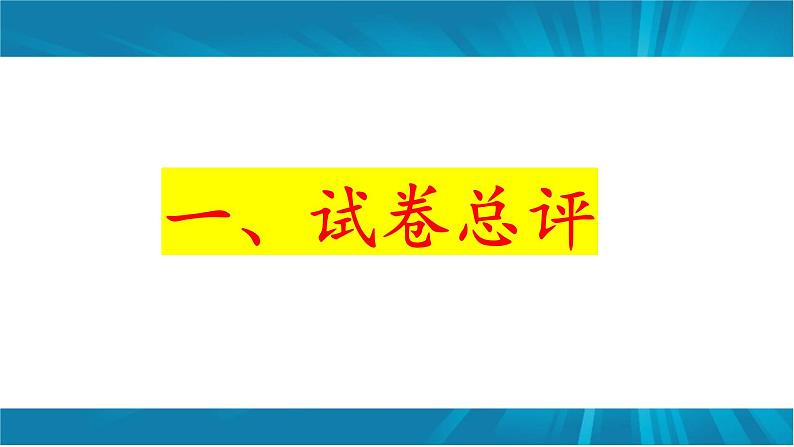 一、试卷总评